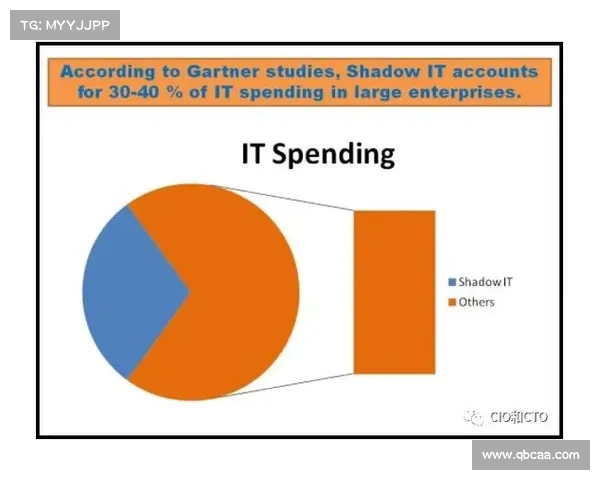 TG: MYYJJPP

According to Gartner studies, Shadow IT accounts for 30-40 % of IT spending in large enterprises.

IT Spending

Shadow IT
Others

CIO和CTO

www.qbcaa.com